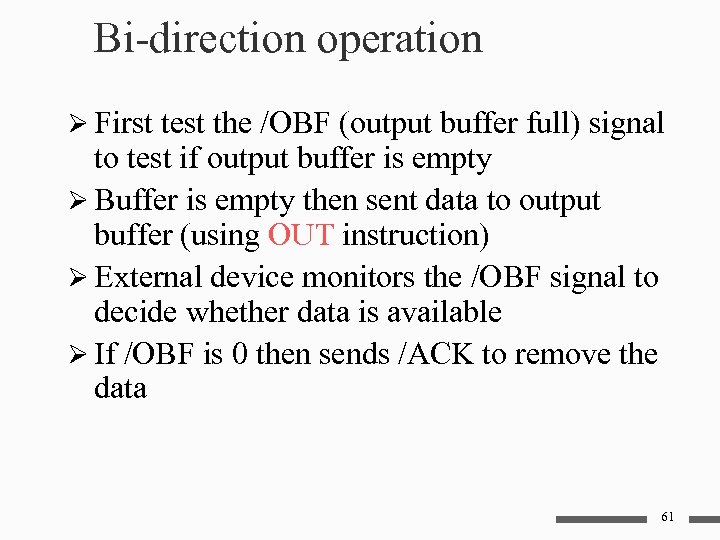 Bi-direction operation

➢ First test the /OBF (output buffer full) signal to test if output buffer is empty

➢ Buffer is empty then sent data to output buffer (using OUT instruction)

➢ External device monitors the /OBF signal to decide whether data is available

➢ If /OBF is 0 then sends /ACK to remove the data

61